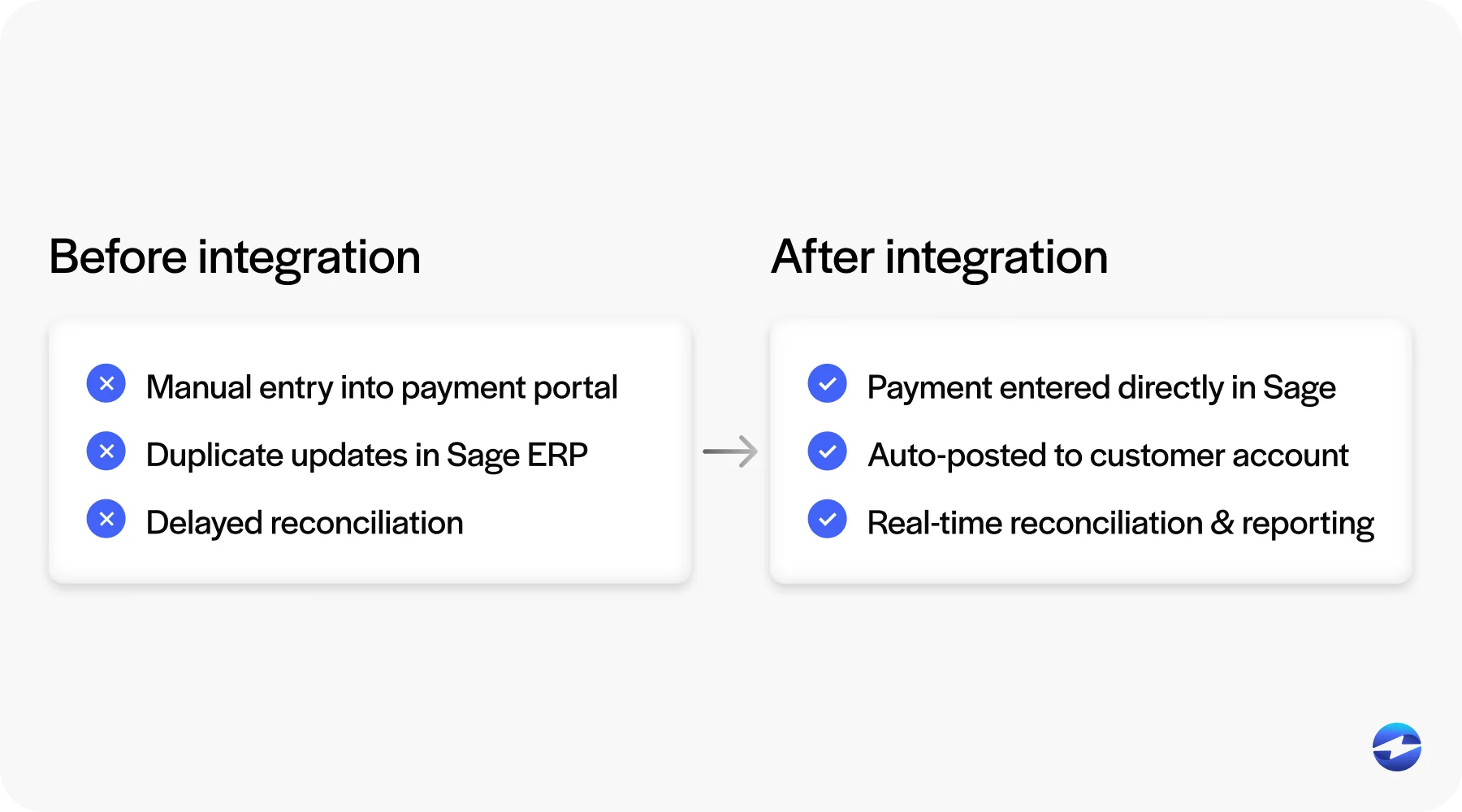 Before integration

Manual entry into payment portal

Duplicate updates in Sage ERP

Delayed reconciliation

After integration

Payment entered directly in Sage

Auto-posted to customer account

Real-time reconciliation & reporting